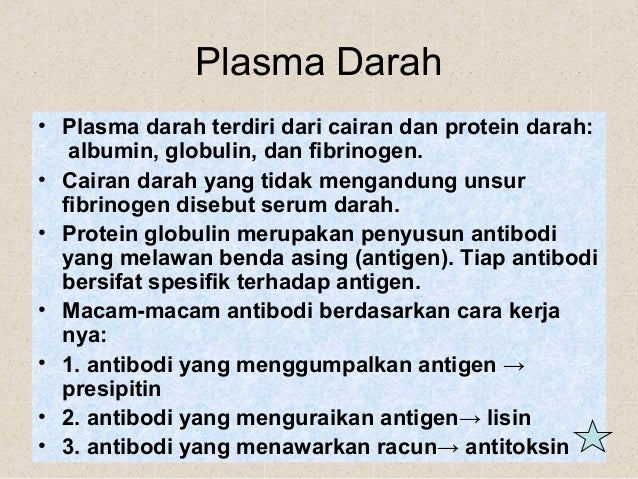 Plasma Darah

• Plasma darah terdiri dari cairan dan protein darah: albumin, globulin, dan fibrinogen.
• Cairan darah yang tidak mengandung unsur fibrinogen disebut serum darah.
• Protein globulin merupakan penyusun antibodi yang melawan benda asing (antigen). Tiap antibodi bersifat spesifik terhadap antigen.
• Macam-macam antibodi berdasarkan cara kerja nya:
• 1. antibodi yang menggumpalkan antigen → presipitin
• 2. antibodi yang menguraikan antigen→ lisin
• 3. antibodi yang menawarkan racun→ antitoksin